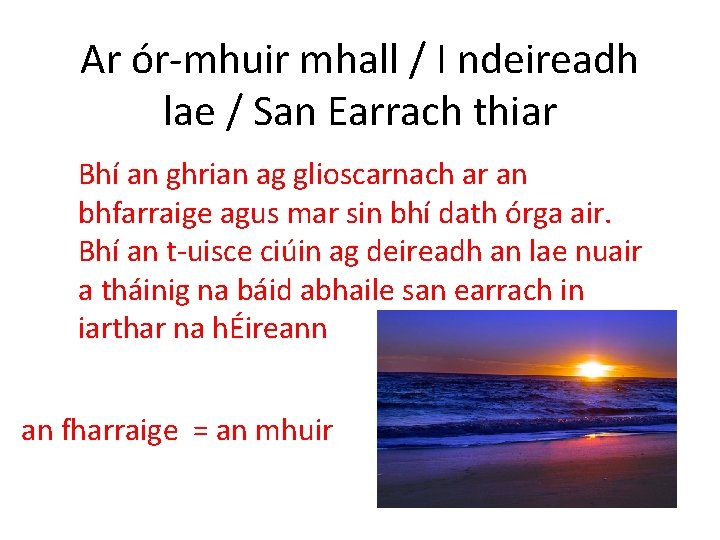 Ar ór-mhuir mhall / I ndeireadh lae / San Earrach thiar

Bhí an ghrian ag glioscarnach ar an bhfarraige agus mar sin bhí dath órga air. Bhí an t-uisce ciúin ag deireadh an lae nuair a tháinig na báid abhaile san earrach in iarthar na hÉireann

an fharraige = an mhuir